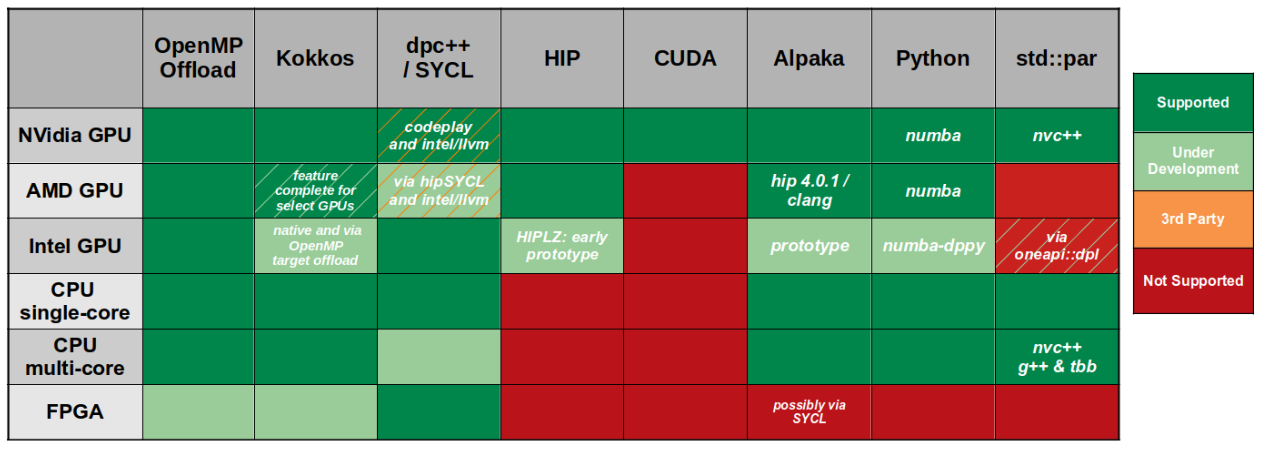 | | OpenMP Offload | Kokkos | dpc++ / SYCL | HIP | CUDA | Alpaka | Python | std::par |
|---|---|---|---|---|---|---|---|---|
| NVidia GPU | | | codeplay and intel/llvm | | | | numba | nvc++ |
| AMD GPU | | feature complete for select GPUs | via hipSYCL and intel/llvm | | | hip 4.0.1 / clang | numba | |
| Intel GPU | | native and via OpenMP target offload | | HIPLZ: early prototype | | prototype | numba-dppy | via oneapi::dpl |
| CPU single-core | | | | | | | | |
| CPU multi-core | | | | | | | | nvc++ g++ & tbb |
| FPGA | | | | | | possibly via SYCL | | |

Supported

Under Development

3rd Party

Not Supported